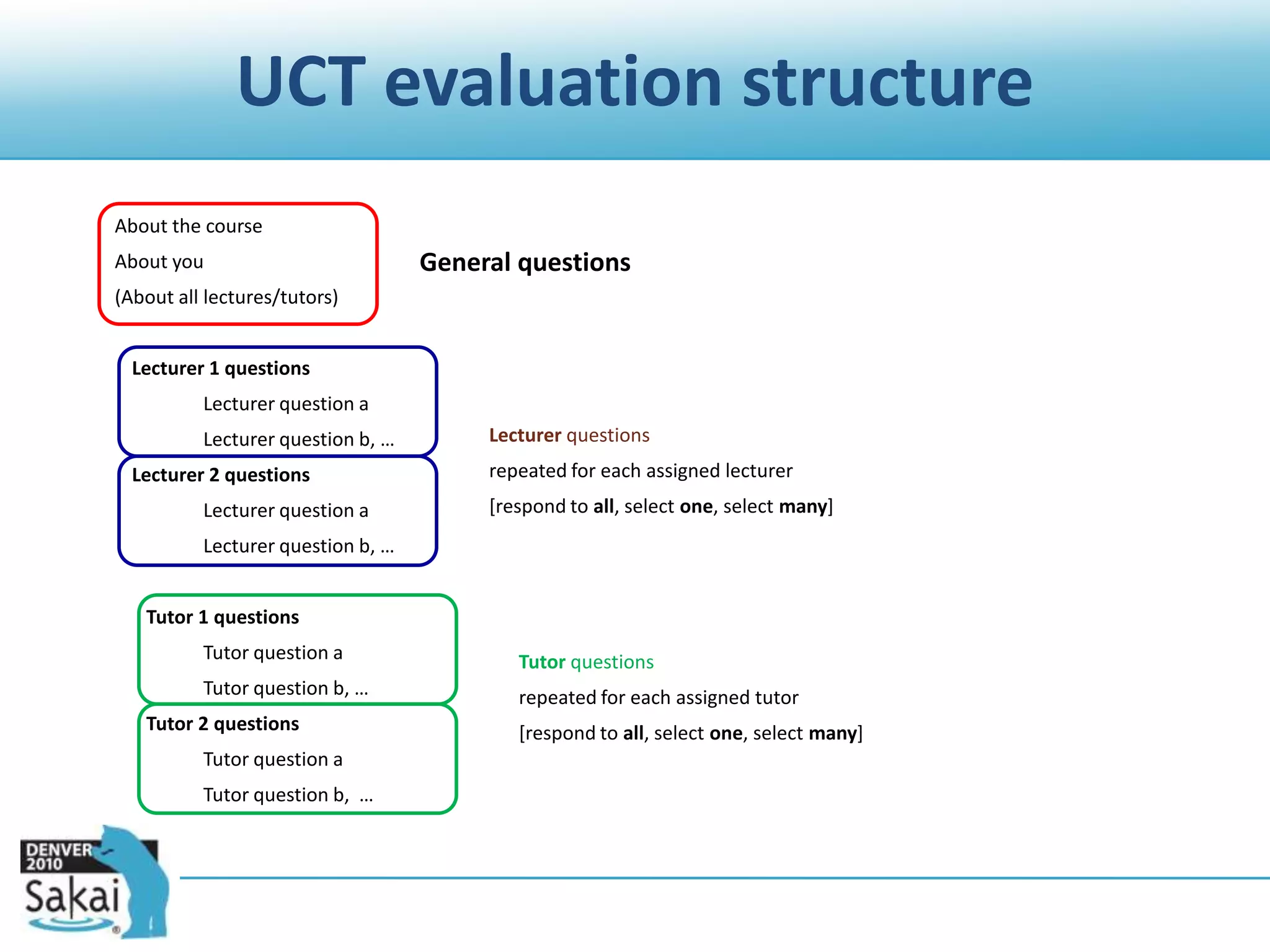 UCT evaluation structure

About the course
About you
(About all lectures/tutors)

General questions

Lecturer 1 questions
Lecturer question a
Lecturer question b, …

Lecturer 2 questions
Lecturer question a
Lecturer question b, …

Lecturer questions
repeated for each assigned lecturer
[respond to all, select one, select many]

Tutor 1 questions
Tutor question a
Tutor question b, …

Tutor 2 questions
Tutor question a
Tutor question b, …

Tutor questions
repeated for each assigned tutor
[respond to all, select one, select many]

DENVER 2010
Sakai